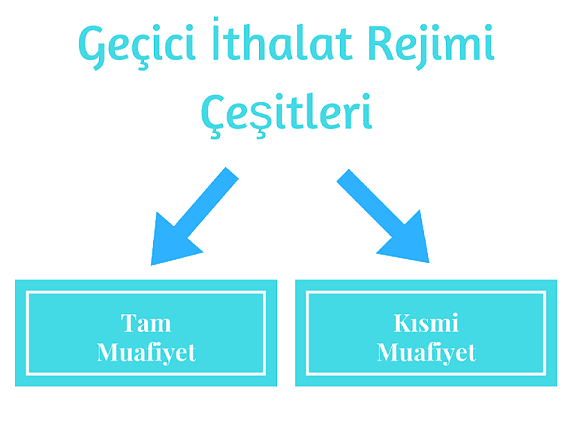 Geçici İthalat Rejimi Çeşitleri

Tam Muafiyet

Kısmi Muafiyet